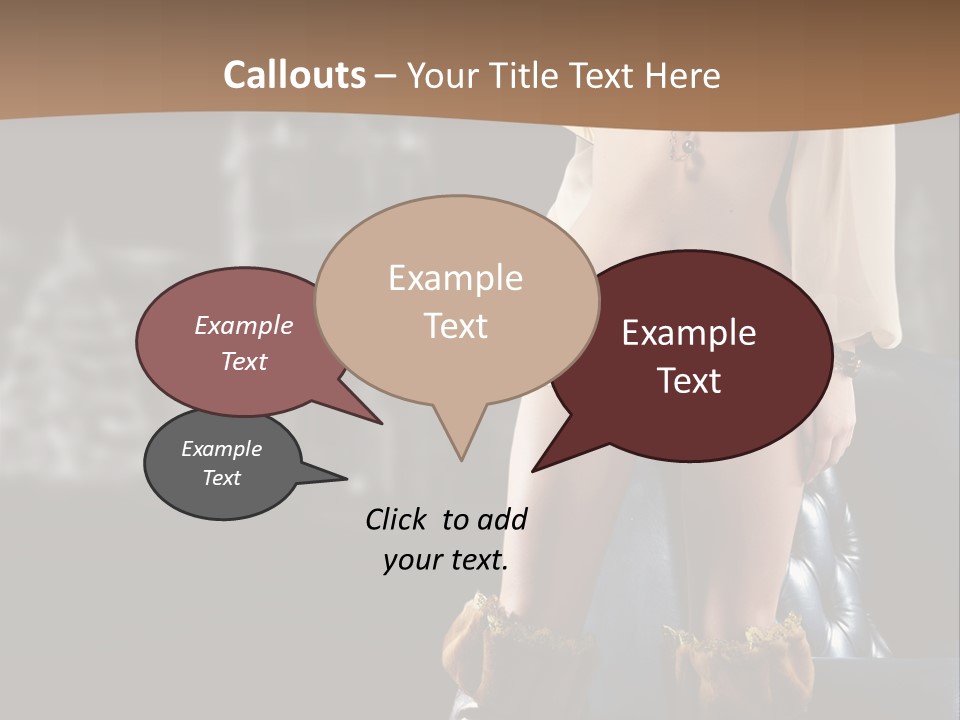 Callouts – Your Title Text Here

Example Text

Example Text

Example Text

Example Text

Click to add your text.